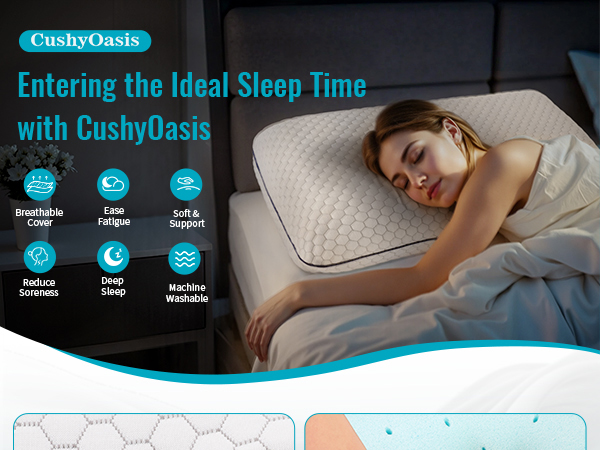 CushyOasis

Entering the Ideal Sleep Time with CushyOasis

Breathable Cover

Ease Fatigue

Soft & Support

Reduce Soreness

Deep Sleep

Machine Washable